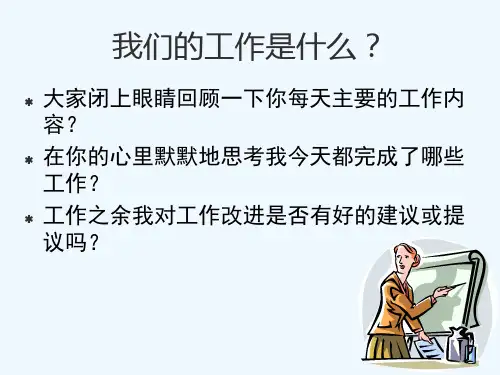 我们的工作是什么？

* 大家闭上眼睛回顾一下你每天主要的工作内容？
* 在你的心里默默地思考我今天都完成了哪些工作？
* 工作之余我对工作改进是否有好的建议或提议吗？